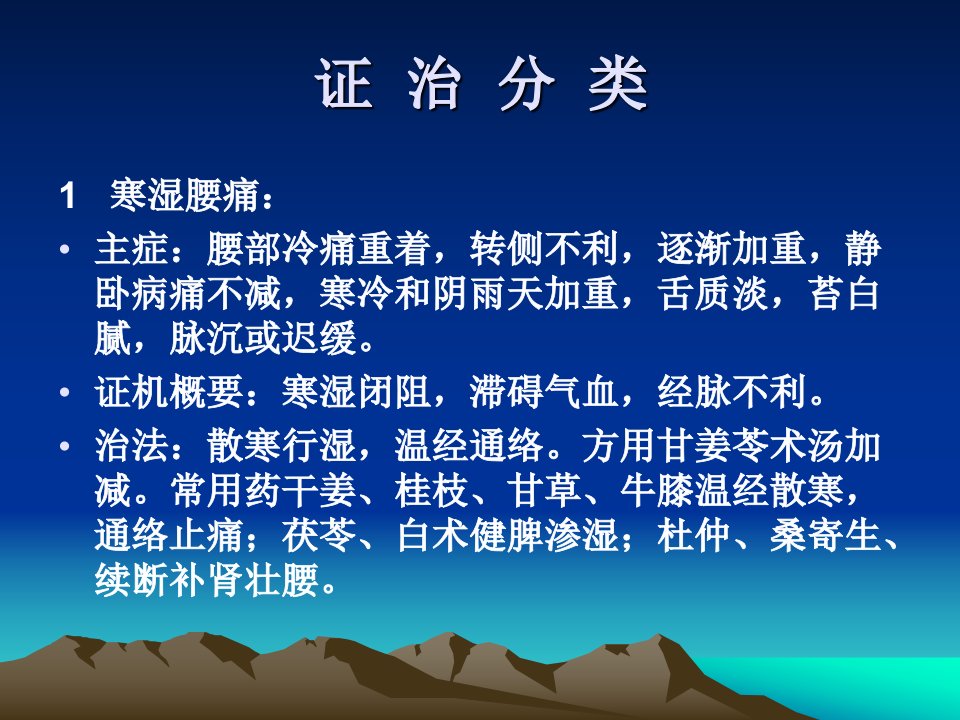 证 治 分 类

1 寒湿腰痛：

• 主症：腰部冷痛重着，转侧不利，逐渐加重，静卧病痛不减，寒冷和阴雨天加重，舌质淡，苔白腻，脉沉或迟缓。

• 证机概要：寒湿闭阻，滞碍气血，经脉不利。

• 治法：散寒行湿，温经通络。方用甘姜苓术汤加减。常用药干姜、桂枝、甘草、牛膝温经散寒，通络止痛；茯苓、白术健脾渗湿；杜仲、桑寄生、续断补肾壮腰。